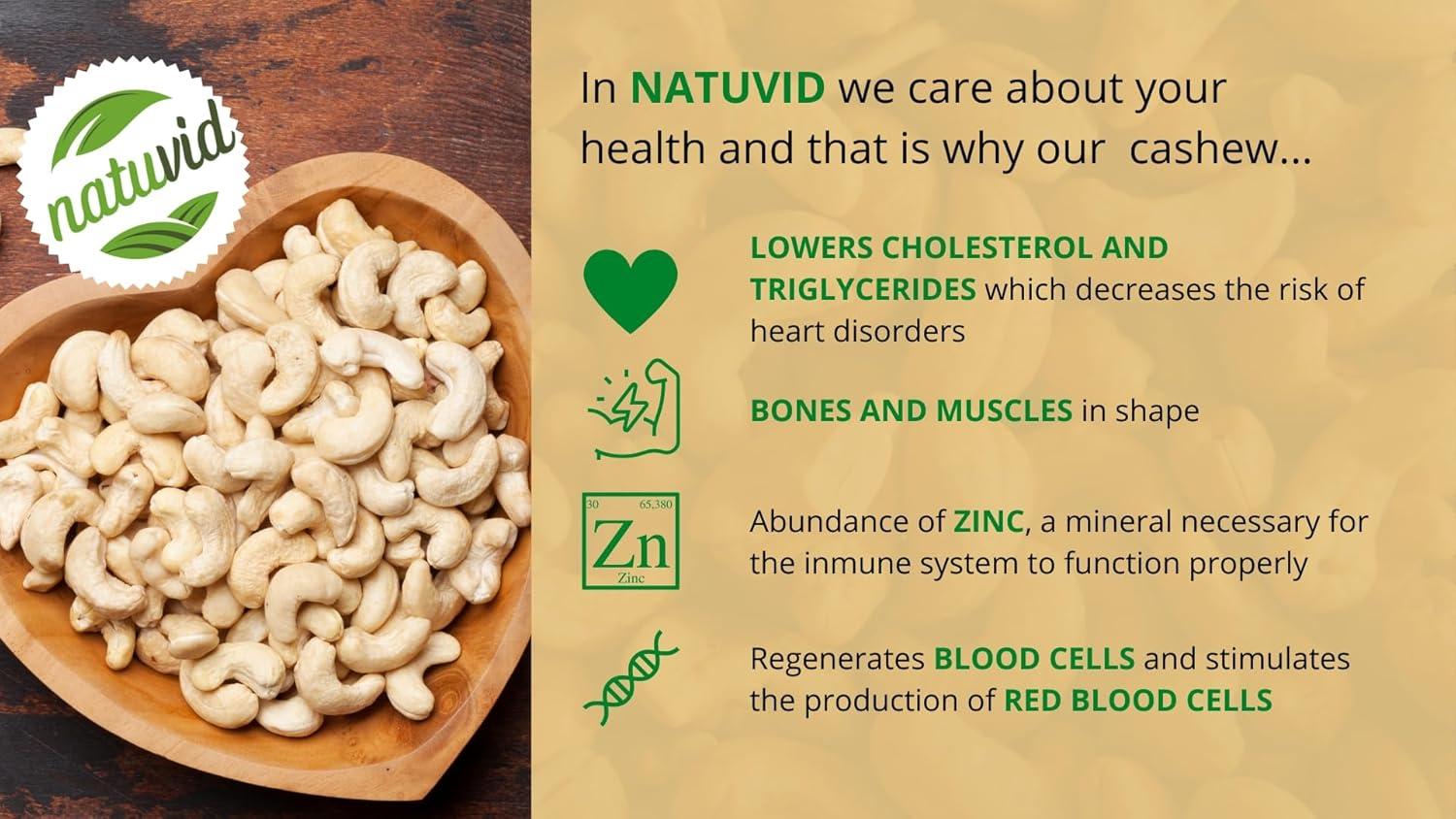 natuvid

In NATUVID we care about your health and that is why our cashew...

LOWERS CHOLESTEROL AND TRIGLYCERIDES which decreases the risk of heart disorders

BONES AND MUSCLES in shape

30 65,380
Zn
Zinc

Abundance of ZINC, a mineral necessary for the inmune system to function properly

Regenerates BLOOD CELLS and stimulates the production of RED BLOOD CELLS